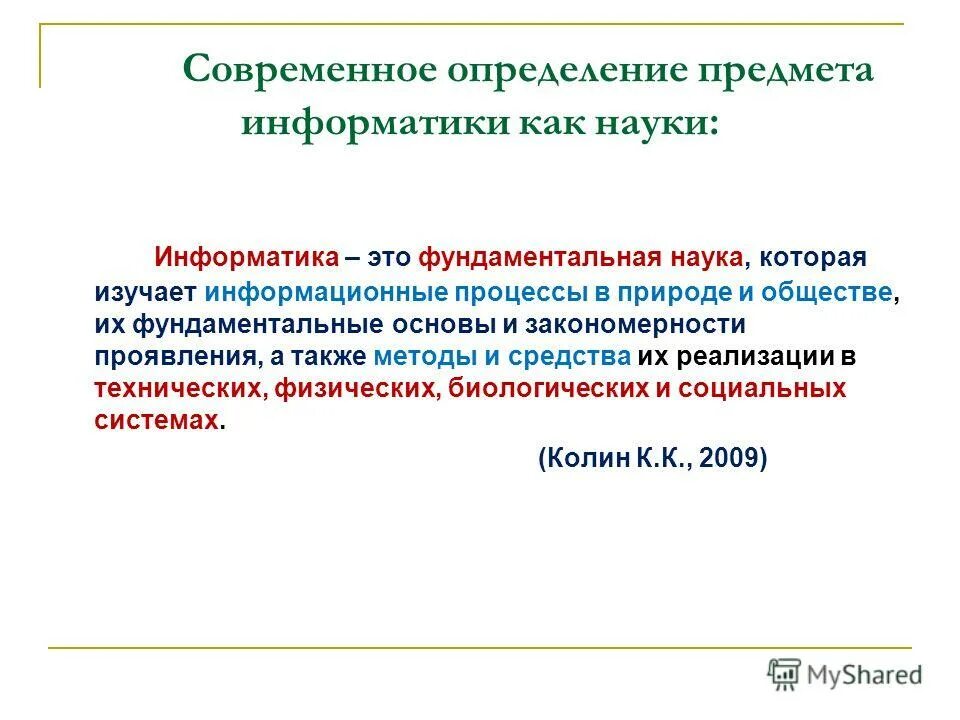 Современное определение предмета информатики как науки:

Информатика – это фундаментальная наука, которая изучает информационные процессы в природе и обществе, их фундаментальные основы и закономерности проявления, а также методы и средства их реализации в технических, физических, биологических и социальных системах.

(Колин К.К., 2009)

MyShared